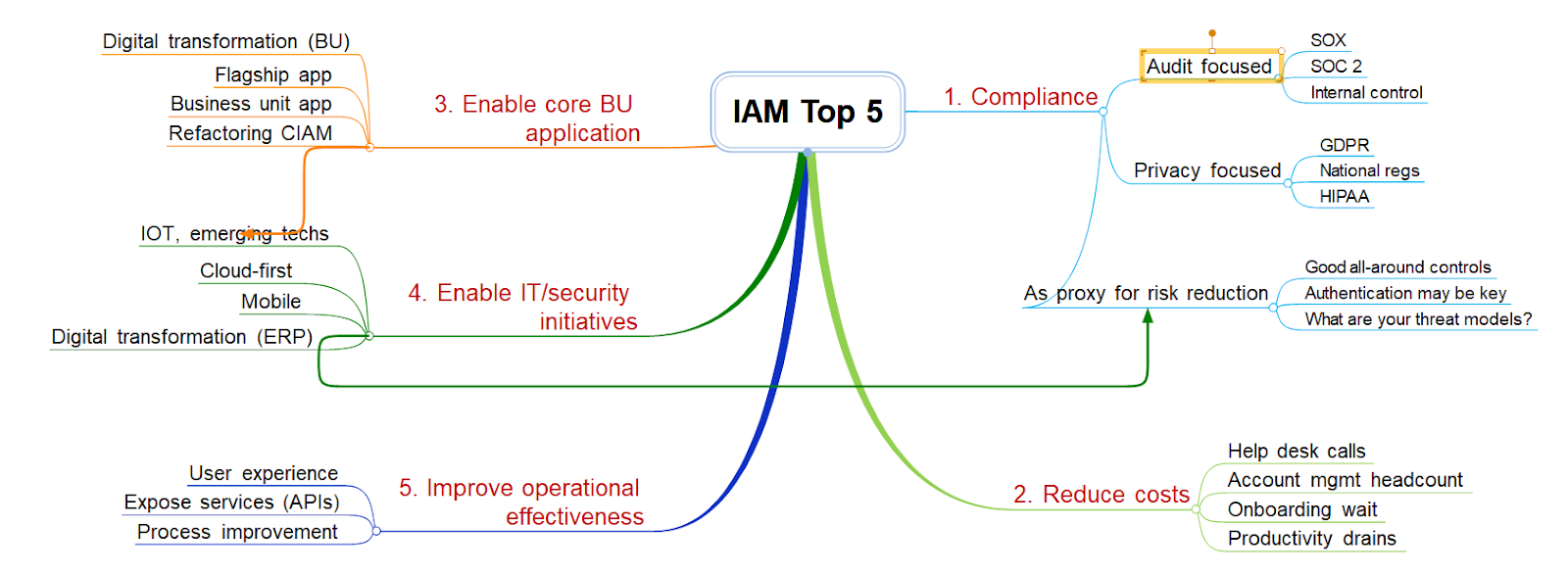 IAM Top 5

1. Compliance

Audit focused

SOX

SOC 2

Internal control

Privacy focused

GDPR

National regs

HIPAA

As proxy for risk reduction

Good all-around controls

Authentication may be key

What are your threat models?

2. Reduce costs

Help desk calls

Account mgmt headcount

Onboarding wait

Productivity drains

3. Enable core BU application

Digital transformation (BU)

Flagship app

Business unit app

Refactoring CIAM

4. Enable IT/security initiatives

IOT, emerging techs

Cloud-first

Mobile

Digital transformation (ERP)

5. Improve operational effectiveness

User experience

Expose services (APIs)

Process improvement